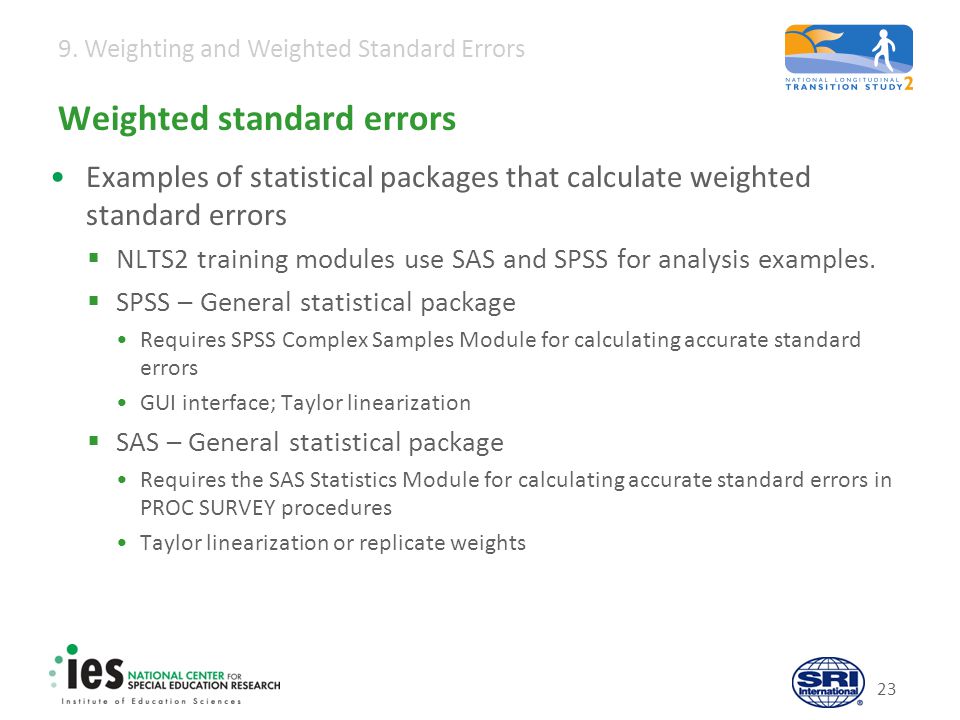 9. Weighting and Weighted Standard Errors

NATIONAL LONGITUDINAL TRANSITION STUDY 2

Weighted standard errors

• Examples of statistical packages that calculate weighted standard errors

▪ NLTS2 training modules use SAS and SPSS for analysis examples.

▪ SPSS – General statistical package

• Requires SPSS Complex Samples Module for calculating accurate standard errors

• GUI interface; Taylor linearization

▪ SAS – General statistical package

• Requires the SAS Statistics Module for calculating accurate standard errors in PROC SURVEY procedures

• Taylor linearization or replicate weights

ies NATIONAL CENTER FOR SPECIAL EDUCATION RESEARCH
Institute of Education Sciences

SRI International

23